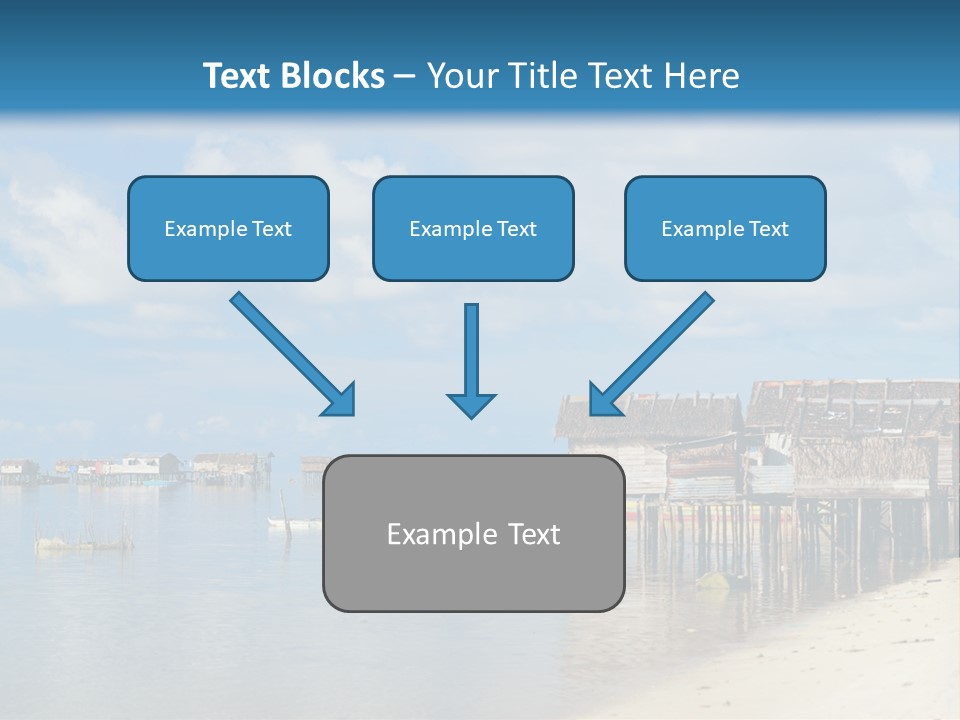 Text Blocks – Your Title Text Here

Example Text

Example Text

Example Text

Example Text